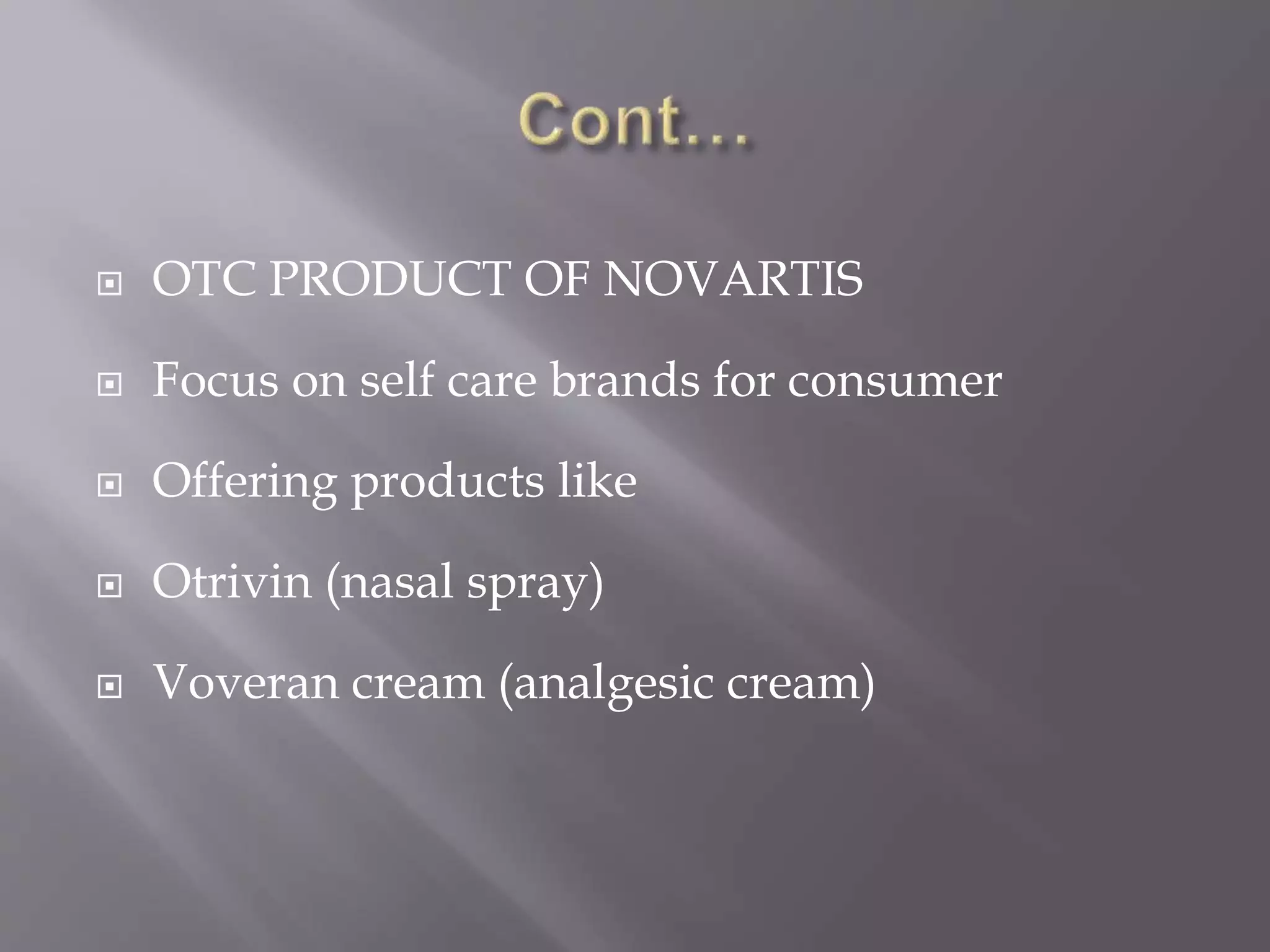 Cont…

OTC PRODUCT OF NOVARTIS

Focus on self care brands for consumer

Offering products like

Otrivin (nasal spray)

Voveran cream (analgesic cream)